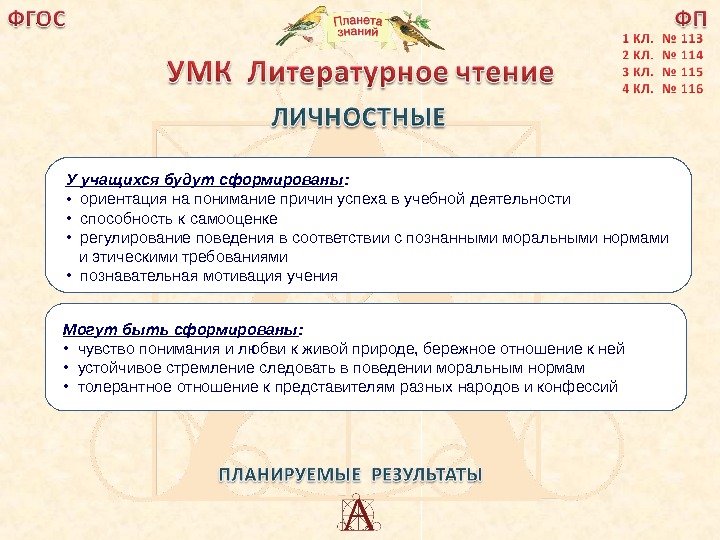 ФГОС

Планета знаний

ФП
1 КЛ. № 113
2 КЛ. № 114
3 КЛ. № 115
4 КЛ. № 116

УМК Литературное чтение

ЛИЧНОСТНЫЕ

У учащихся будут сформированы:
• ориентация на понимание причин успеха в учебной деятельности
• способность к самооценке
• регулирование поведения в соответствии с познанными моральными нормами и этическими требованиями
• познавательная мотивация учения

Могут быть сформированы:
• чувство понимания и любви к живой природе, бережное отношение к ней
• устойчивое стремление следовать в поведении моральным нормам
• толерантное отношение к представителям разных народов и конфессий

ПЛАНИРУЕМЫЕ РЕЗУЛЬТАТЫ

А